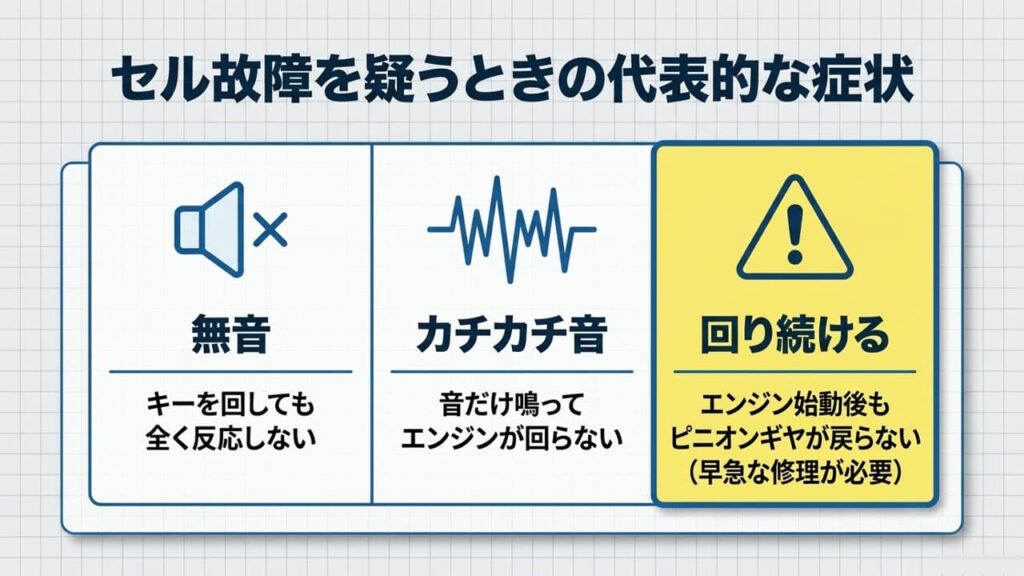 セル故障を疑うときの代表的な症状

無音

キーを回しても全く反応しない

カチカチ音

音だけ鳴ってエンジンが回らない

回り続ける

エンジン始動後もピニオンギヤが戻らない（早急な修理が必要）